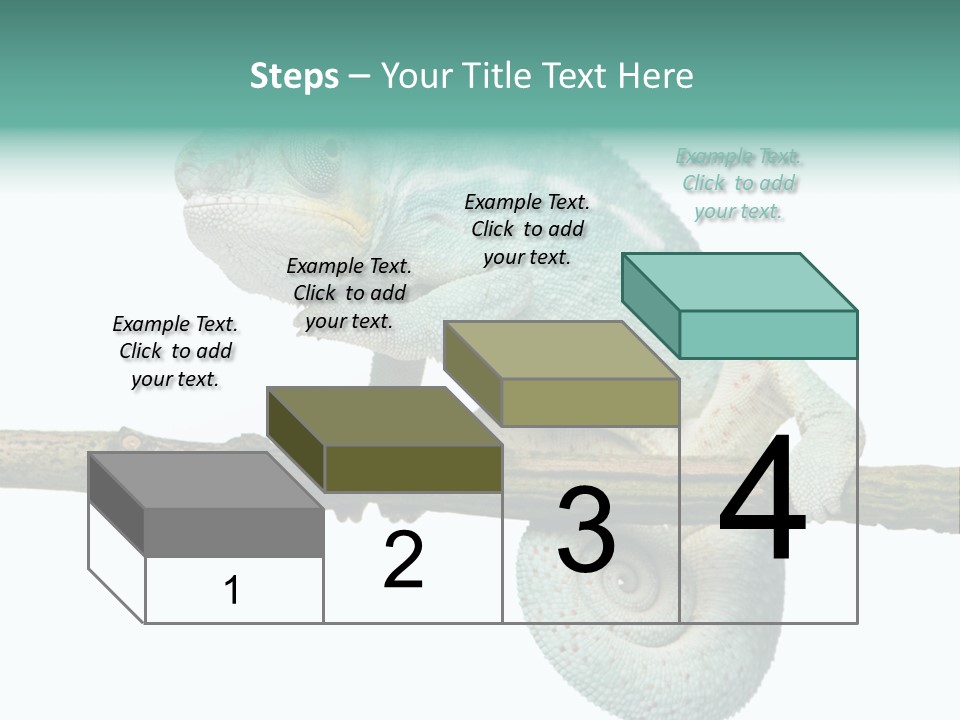 Steps – Your Title Text Here

Example Text. Click to add your text.

Example Text. Click to add your text.

Example Text. Click to add your text.

Example Text. Click to add your text.

1

2

3

4